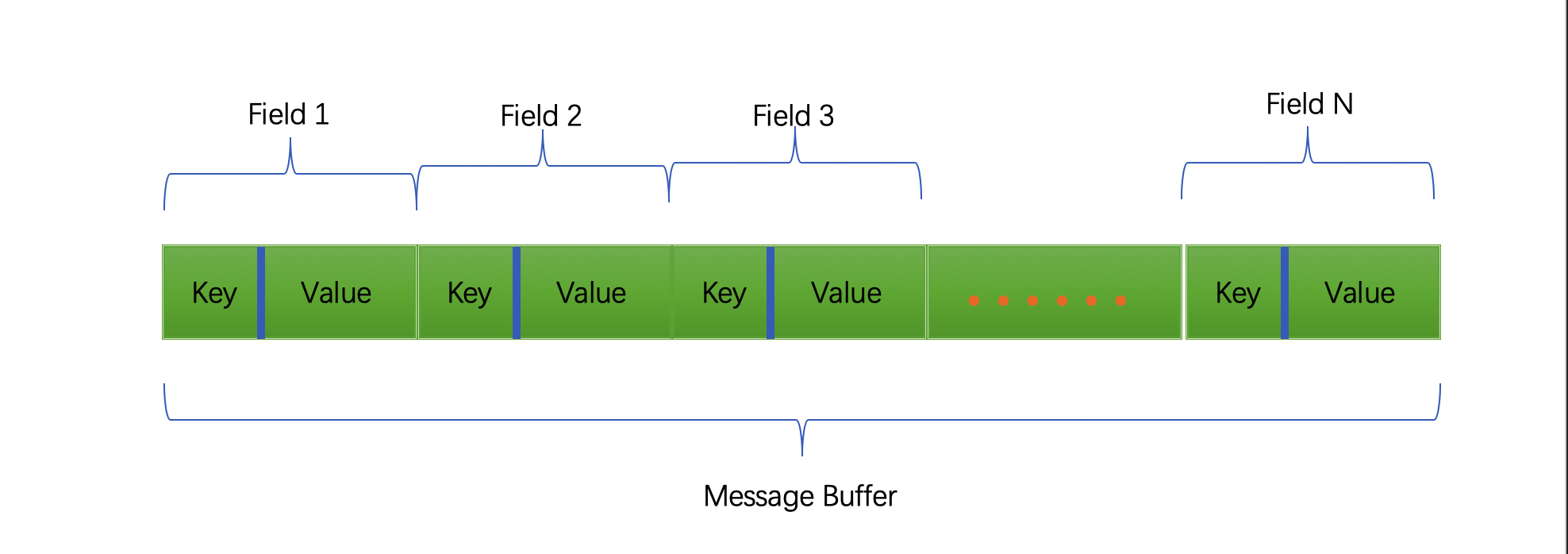 Field 1
Field 2
Field 3
Field N

Key Value Key Value Key Value ...... Key Value

Message Buffer